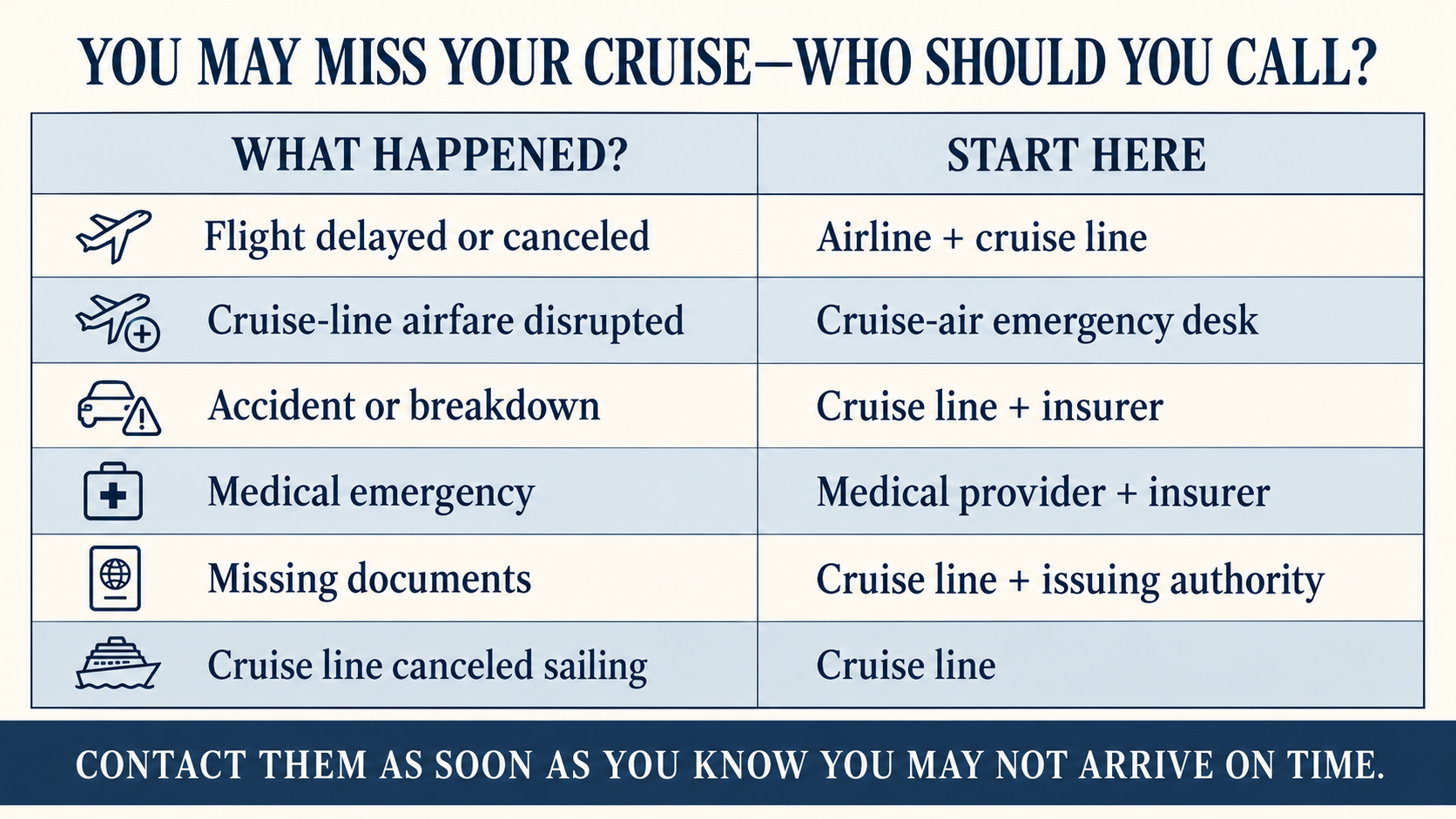 YOU MAY MISS YOUR CRUISE—WHO SHOULD YOU CALL?

| WHAT HAPPENED? | START HERE |
|---|---|
| Flight delayed or canceled | Airline + cruise line |
| Cruise-line airfare disrupted | Cruise-air emergency desk |
| Accident or breakdown | Cruise line + insurer |
| Medical emergency | Medical provider + insurer |
| Missing documents | Cruise line + issuing authority |
| Cruise line canceled sailing | Cruise line |

CONTACT THEM AS SOON AS YOU KNOW YOU MAY NOT ARRIVE ON TIME.